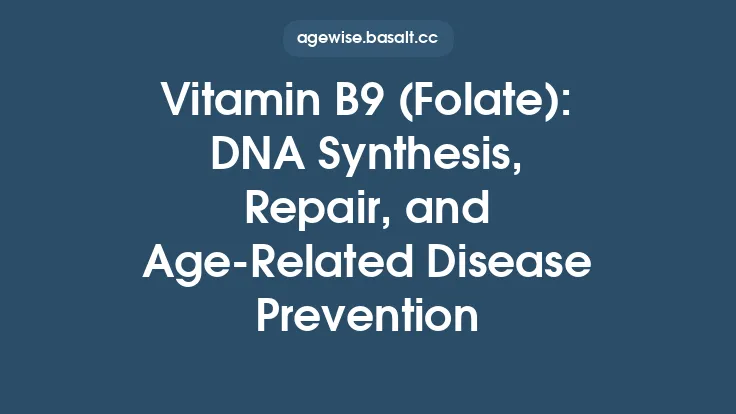 agewise.basalt.cc

Vitamin B9 (Folate): DNA Synthesis, Repair, and Age-Related Disease Prevention